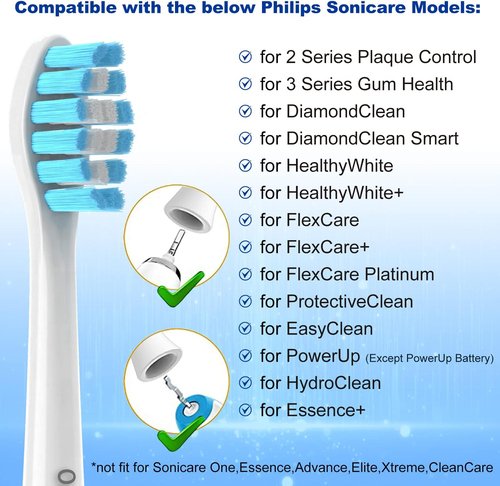 Compatible with the below Philips Sonicare Models:

for 2 Series Plaque Control
for 3 Series Gum Health
for DiamondClean
for DiamondClean Smart
for HealthyWhite
for HealthyWhite+
for FlexCare
for FlexCare+
for FlexCare Platinum
for ProtectiveClean
for EasyClean
for PowerUp (Except PowerUp Battery)
for HydroClean
for Essence+

*not fit for Sonicare One,Essence,Advance,Elite,Xtreme,CleanCare